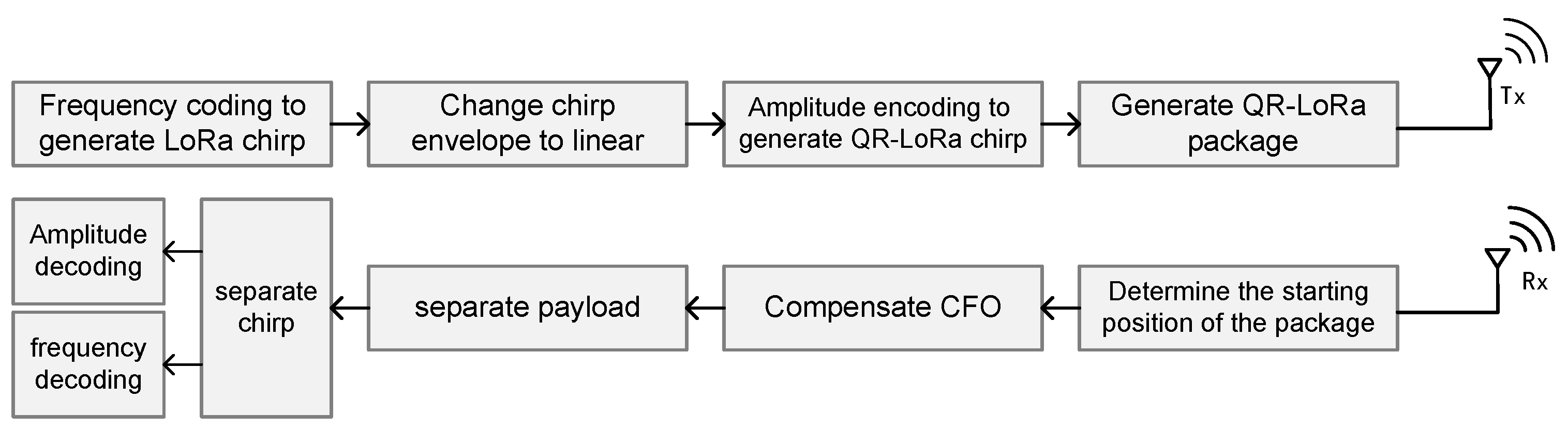 Frequency coding to generate LoRa chirp

Change chirp envelope to linear

Amplitude encoding to generate QR-LoRa chirp

Generate QR-LoRa package

Tx

Rx

Determine the starting position of the package

Compensate CFO

separate payload

separate chirp

Amplitude decoding

frequency decoding